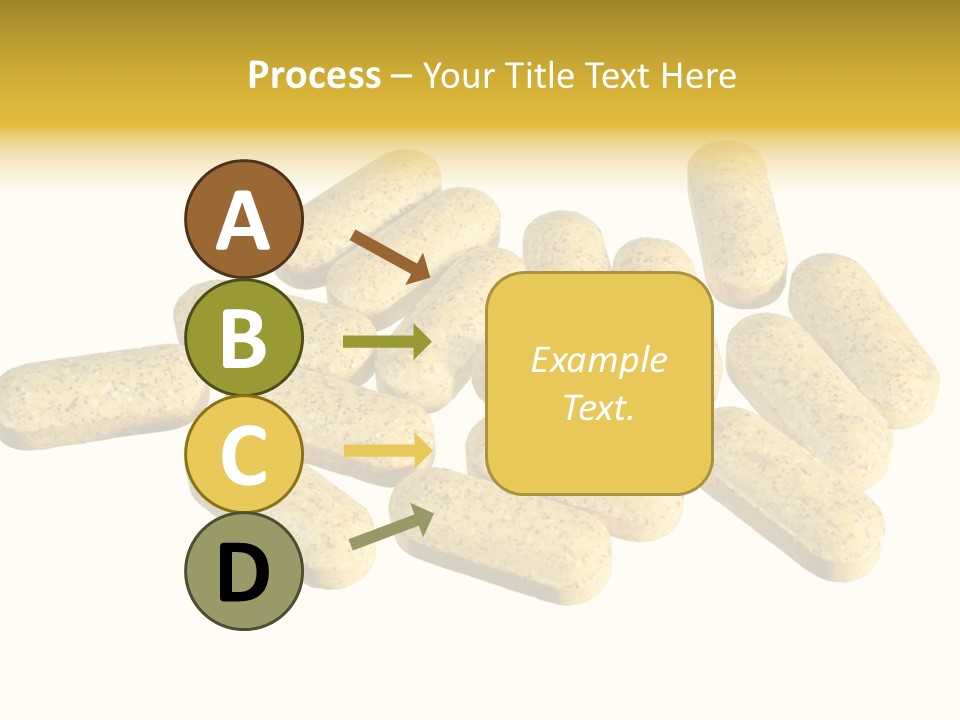 Process – Your Title Text Here

A

B

C

D

Example Text.